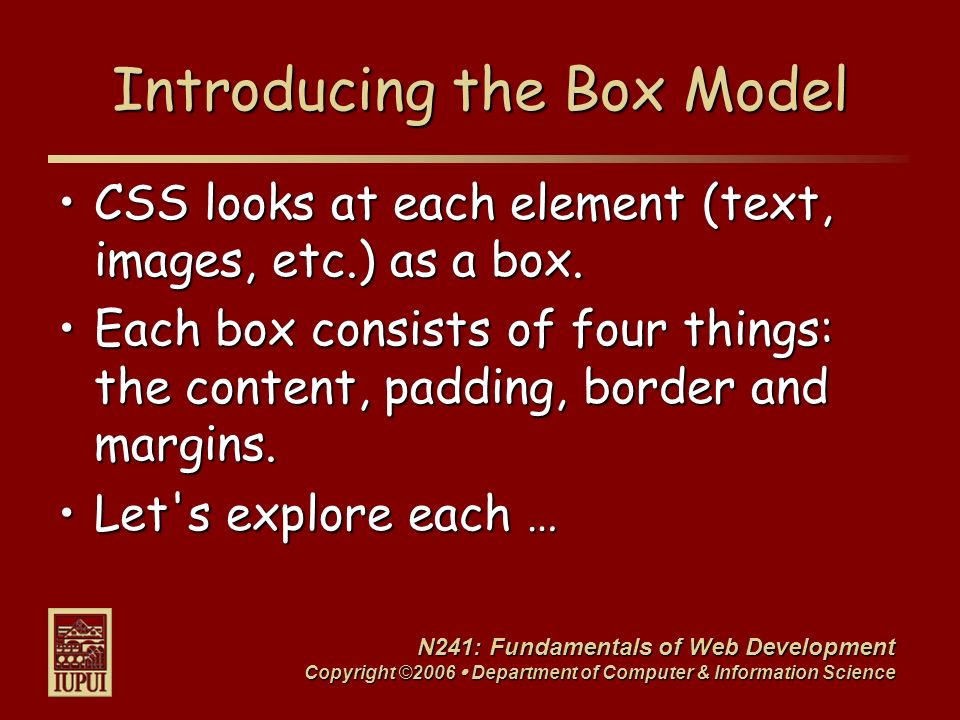 Introducing the Box Model

• CSS looks at each element (text, images, etc.) as a box.

• Each box consists of four things: the content, padding, border and margins.

• Let's explore each …

IUPUI

N241: Fundamentals of Web Development
Copyright ©2006 • Department of Computer & Information Science